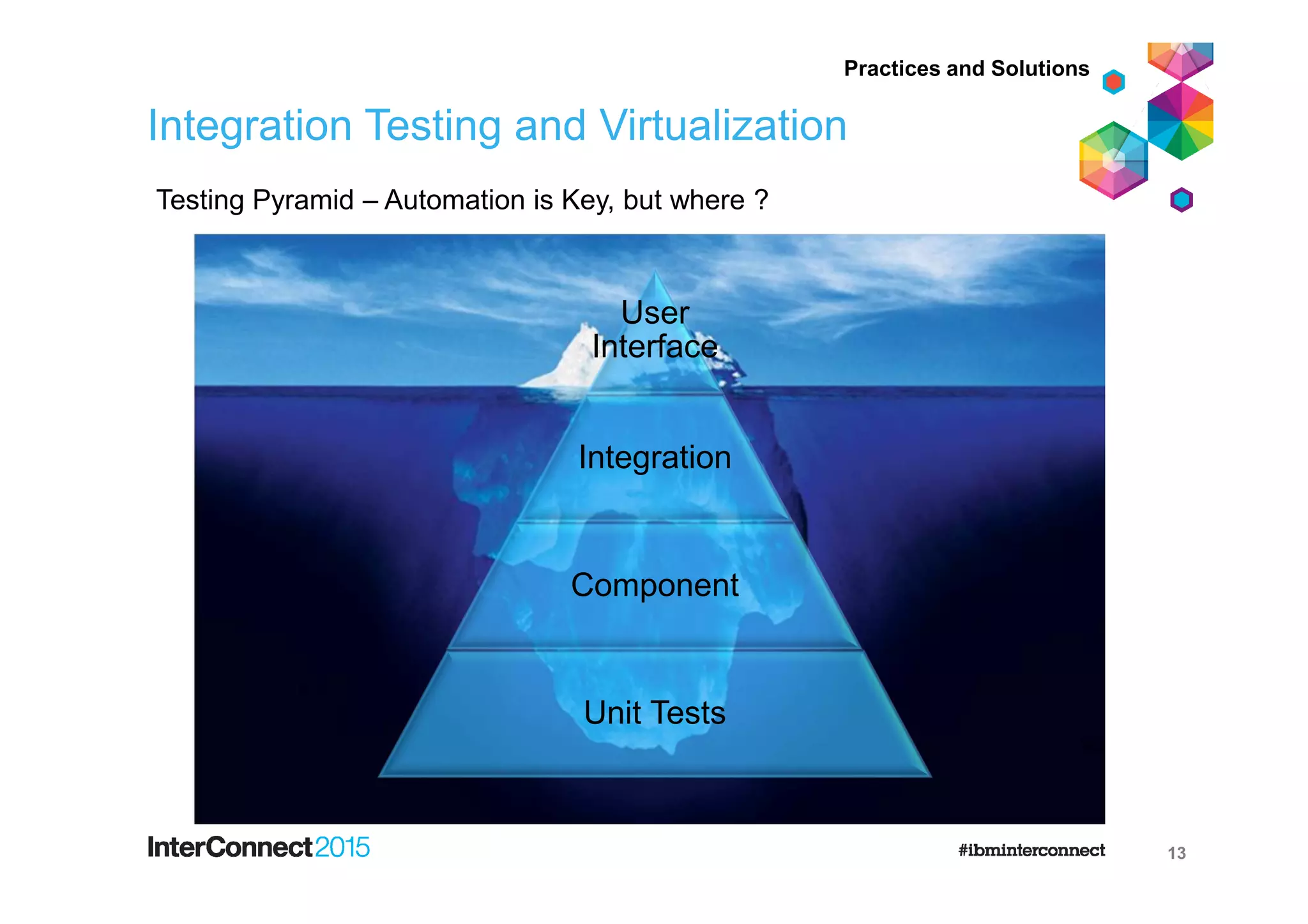 Practices and Solutions

Integration Testing and Virtualization

Testing Pyramid – Automation is Key, but where ?

User Interface

Integration

Component

Unit Tests

InterConnect2015

#ibminterconnect

13